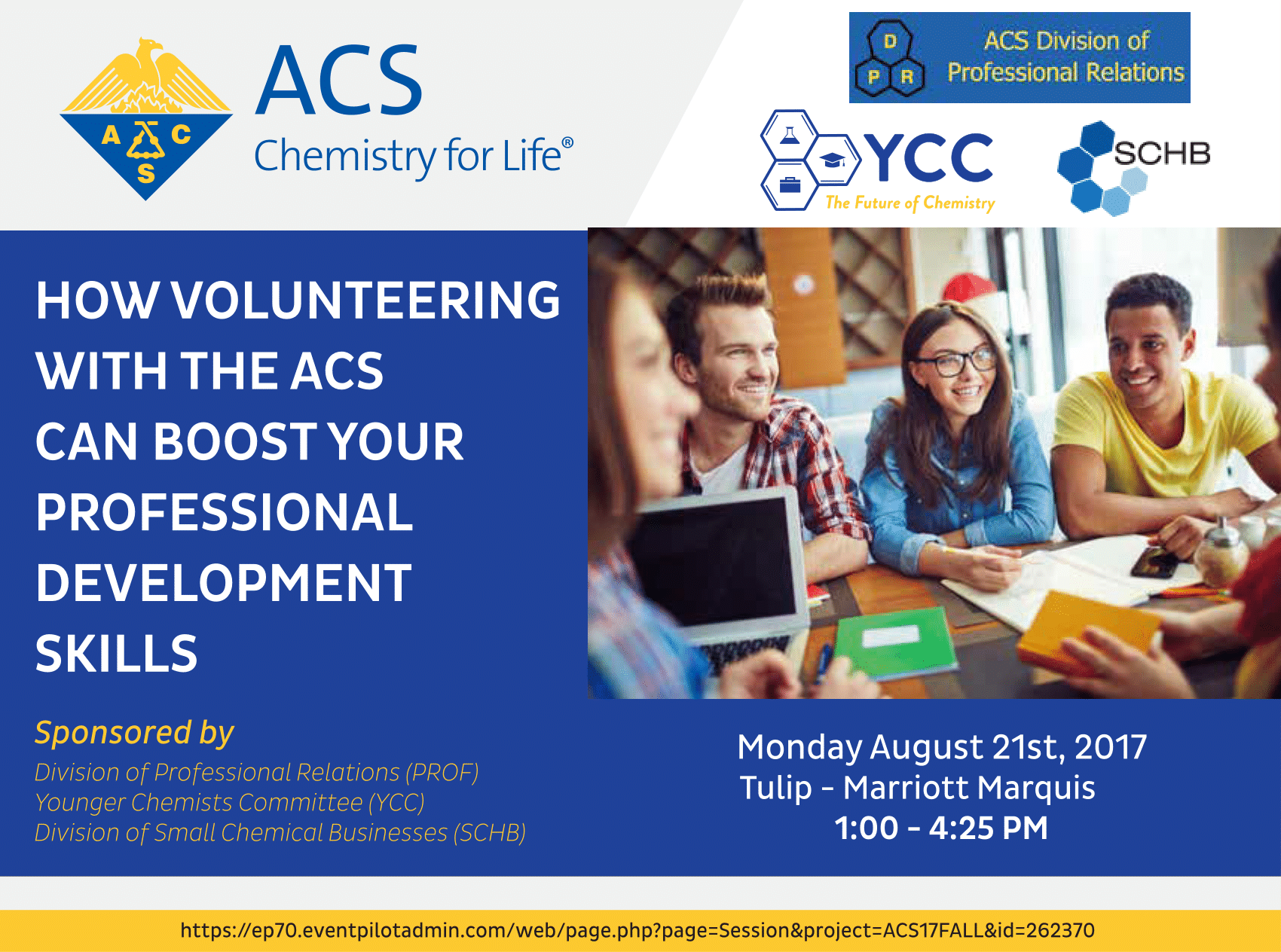 A C S

ACS
Chemistry for Life®

D P R

ACS Division of Professional Relations

YCC
The Future of Chemistry

SCHB

HOW VOLUNTEERING WITH THE ACS CAN BOOST YOUR PROFESSIONAL DEVELOPMENT SKILLS

Sponsored by
Division of Professional Relations (PROF)
Younger Chemists Committee (YCC)
Division of Small Chemical Businesses (SCHB)

Monday August 21st, 2017
Tulip - Marriott Marquis
1:00 - 4:25 PM

https://ep70.eventpilotadmin.com/web/page.php?page=Session&project=ACS17FALL&id=262370